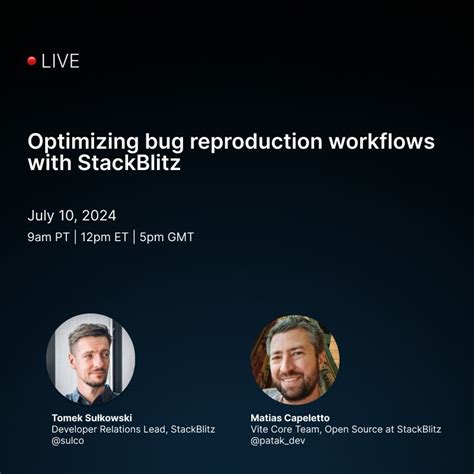 LIVE

Optimizing bug reproduction workflows with StackBlitz

July 10, 2024

9am PT | 12pm ET | 5pm GMT

Tomek Sułkowski
Developer Relations Lead, StackBlitz
@sulco

Matias Capeletto
Vite Core Team, Open Source at StackBlitz
@patak_dev